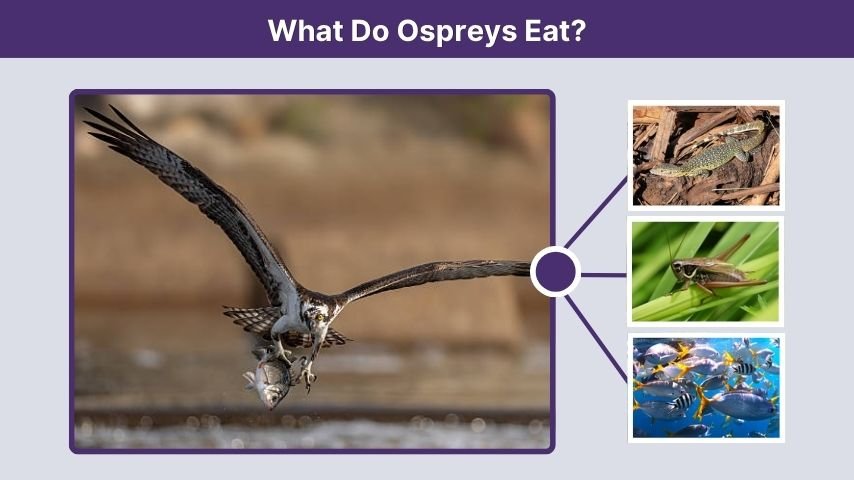 What Do Ospreys Eat?